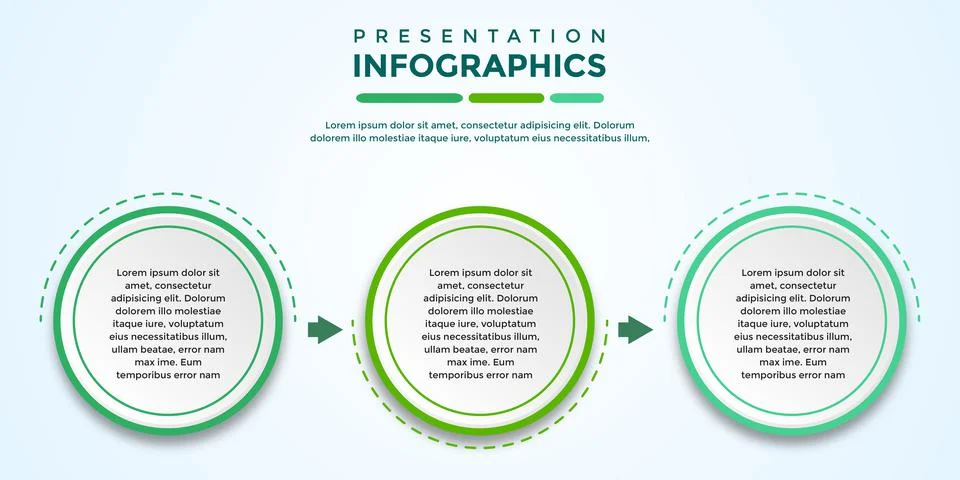 PRESENTATION
INFOGRAPHICS

Lorem ipsum dolor sit amet, consectetur adipisicing elit. Dolorum dolorem illo molestiae itaque iure, voluptatum eius necessitatibus illum,

Lorem ipsum dolor sit amet, consectetur adipisicing elit. Dolorum dolorem illo molestiae itaque iure, voluptatum eius necessitatibus illum, ullam beatae, error nam max ime. Eum temporibus error nam

Lorem ipsum dolor sit amet, consectetur adipisicing elit. Dolorum dolorem illo molestiae itaque iure, voluptatum eius necessitatibus illum, ullam beatae, error nam max ime. Eum temporibus error nam

Lorem ipsum dolor sit amet, consectetur adipisicing elit. Dolorum dolorem illo molestiae itaque iure, voluptatum eius necessitatibus illum, ullam beatae, error nam max ime. Eum temporibus error nam